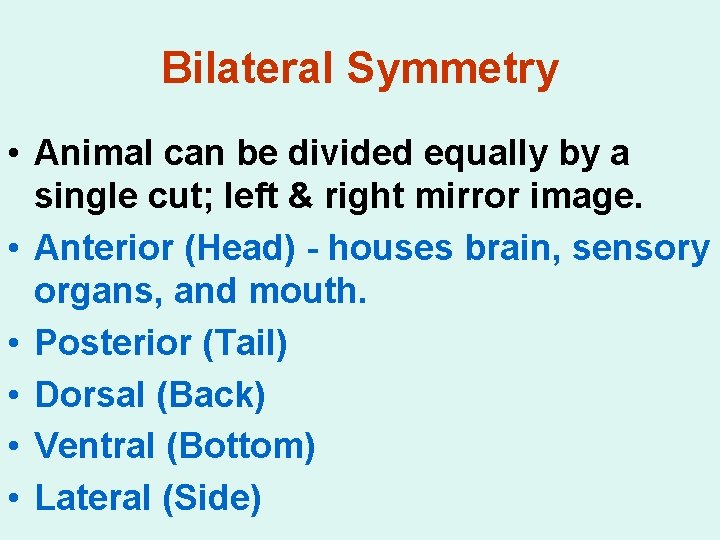 Bilateral Symmetry

• Animal can be divided equally by a single cut; left & right mirror image.
• Anterior (Head) - houses brain, sensory organs, and mouth.
• Posterior (Tail)
• Dorsal (Back)
• Ventral (Bottom)
• Lateral (Side)